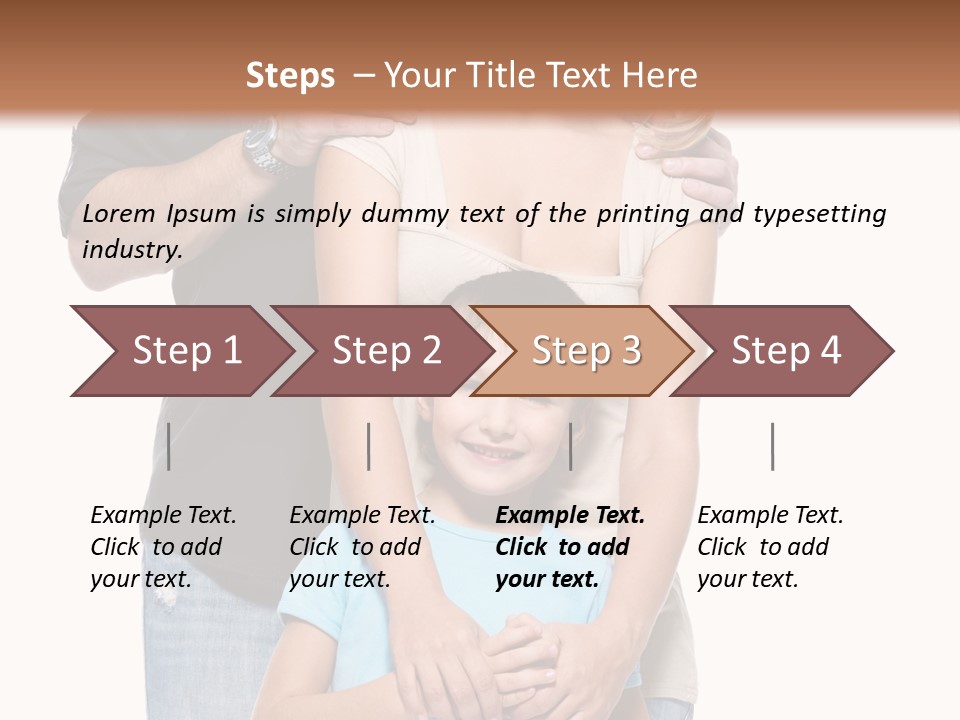 Steps – Your Title Text Here

Lorem Ipsum is simply dummy text of the printing and typesetting industry.

Step 1

Step 2

Step 3

Step 4

Example Text. Click to add your text.

Example Text. Click to add your text.

Example Text. Click to add your text.

Example Text. Click to add your text.